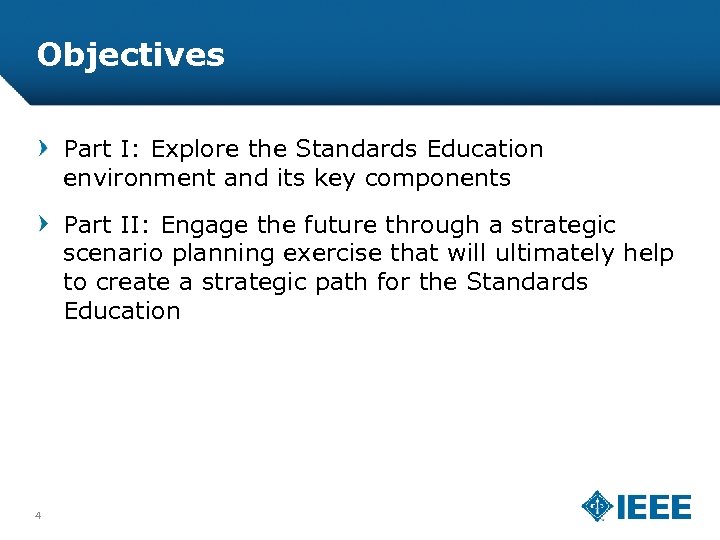 Objectives

Part I: Explore the Standards Education environment and its key components

Part II: Engage the future through a strategic scenario planning exercise that will ultimately help to create a strategic path for the Standards Education

4

IEEE